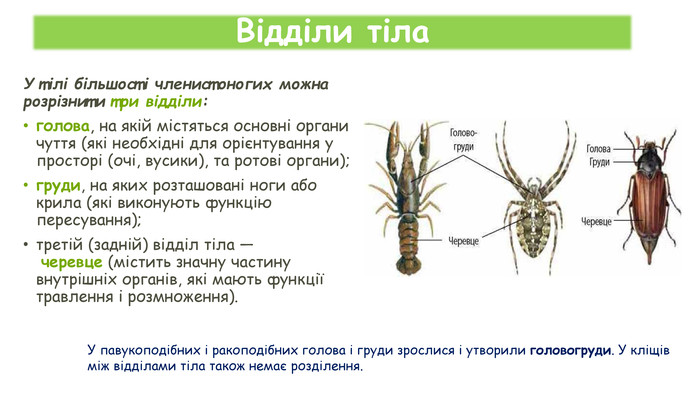 Відділи тіла

У тілі більшості членистоногих можна розрізнити три відділи:

• голова, на якій містяться основні органи чуття (які необхідні для орієнтування у просторі (очі, вусики), та ротові органи);

• груди, на яких розташовані ноги або крила (які виконують функцію пересування);

• третій (задній) відділ тіла — черевце (містить значну частину внутрішніх органів, які мають функції травлення і розмноження).

Голово-груди

Черевце

Голова

Груди

Черевце

У павукоподібних і ракоподібних голова і груди зрослися і утворили головогруди. У кліщів між відділами тіла також немає розділення.